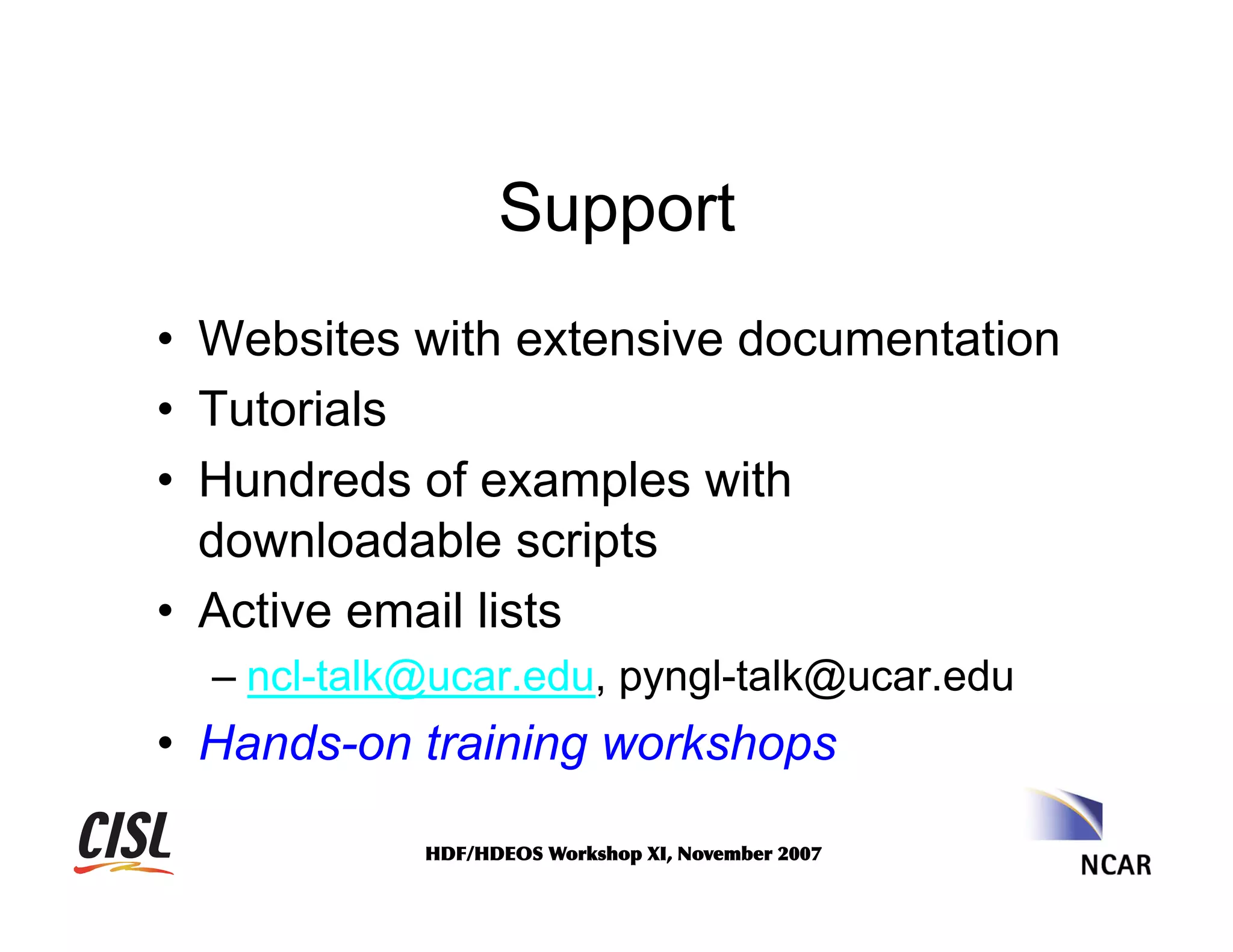 Support

• Websites with extensive documentation
• Tutorials
• Hundreds of examples with downloadable scripts
• Active email lists
– ncl-talk@ucar.edu, pyngl-talk@ucar.edu
• Hands-on training workshops

CISL

HDF/HDEOS Workshop XI, November 2007

NCAR